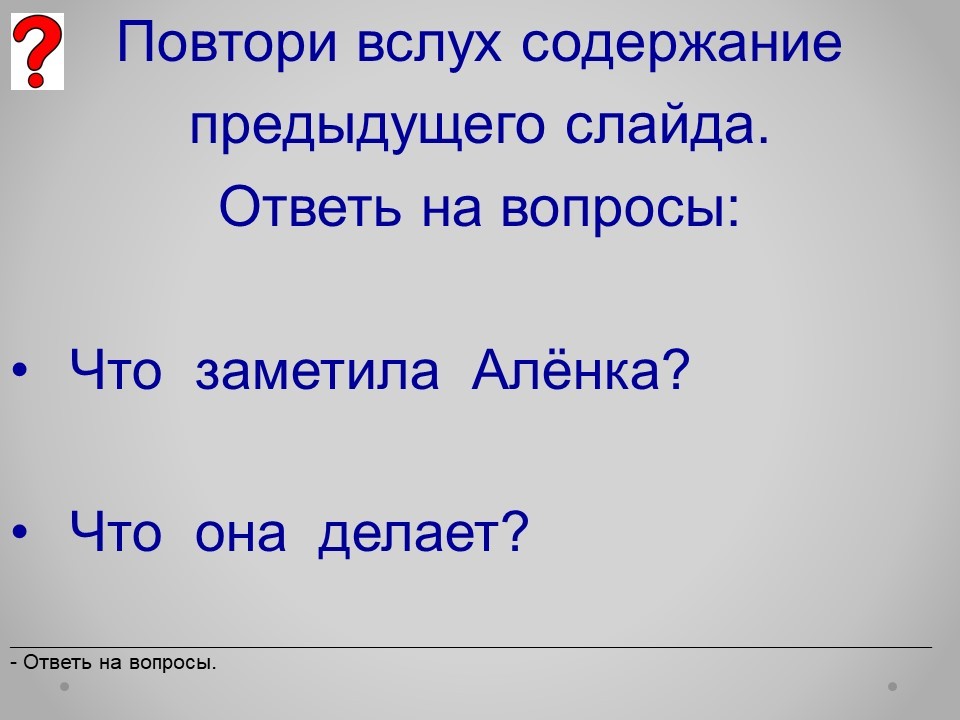 ?

Повтори вслух содержание предыдущего слайда.
Ответь на вопросы:

• Что заметила Алёнка?

• Что она делает?

- Ответь на вопросы.